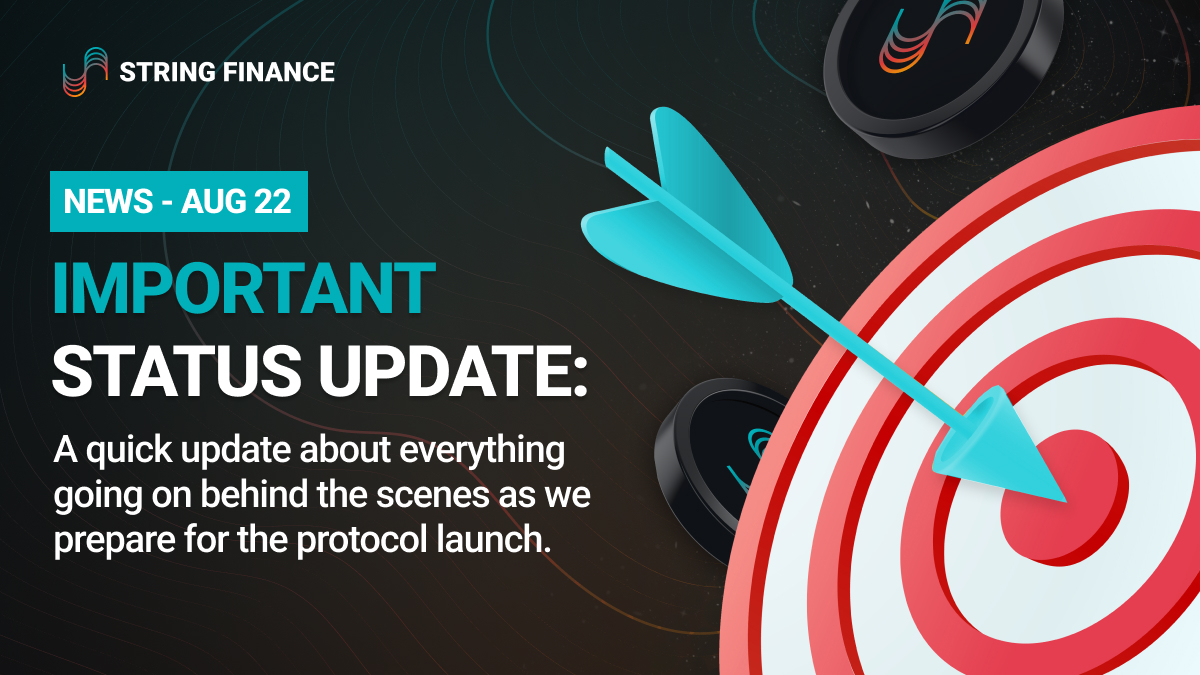 STRING FINANCE

NEWS - AUG 22

IMPORTANT STATUS UPDATE:

A quick update about everything going on behind the scenes as we prepare for the protocol launch.